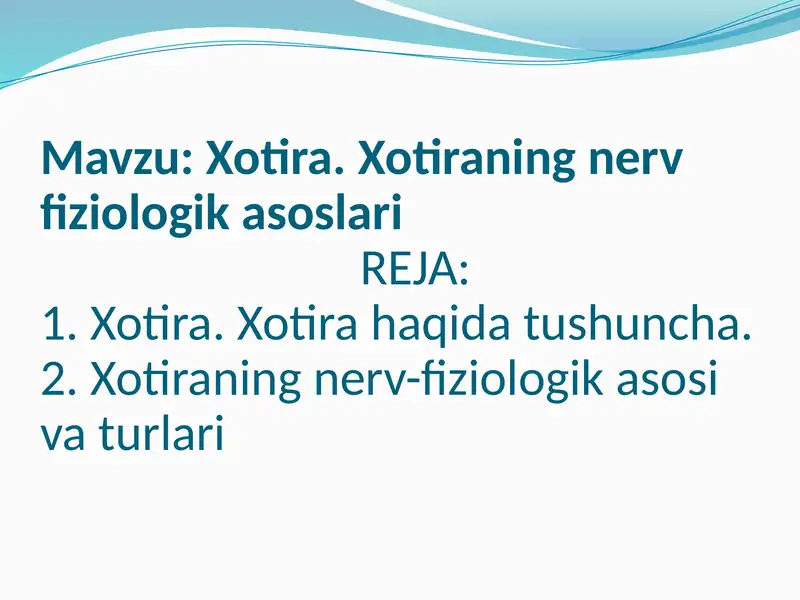 Mavzu: Xotira. Xotiraning nerv fiziologik asoslari

REJA:

1. Xotira. Xotira haqida tushuncha.
2. Xotiraning nerv-fiziologik asosi va turlari